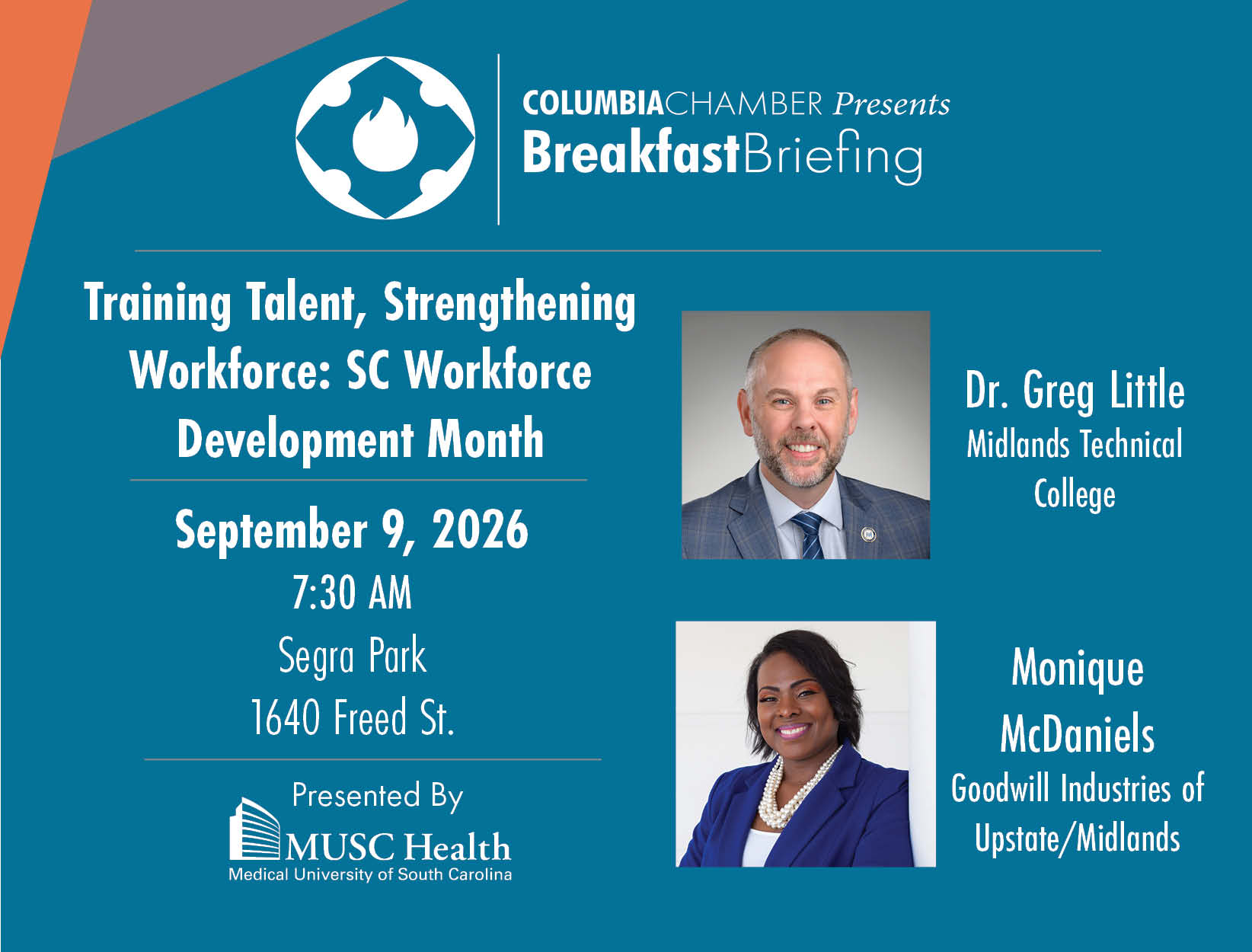 COLUMBIACHAMBER Presents
BreakfastBriefing

Training Talent, Strengthening Workforce: SC Workforce Development Month

September 9, 2026
7:30 AM
Segra Park
1640 Freed St.

Presented By
MUSC Health
Medical University of South Carolina

Dr. Greg Little
Midlands Technical College

Monique McDaniels
Goodwill Industries of Upstate/Midlands